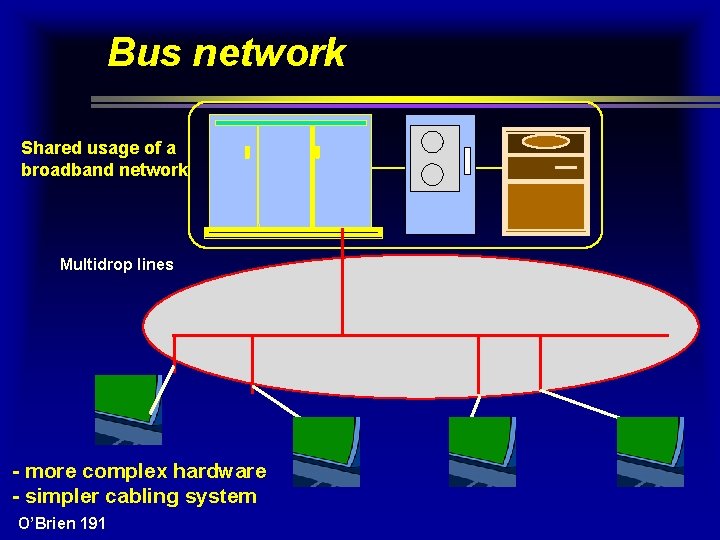 Bus network

Shared usage of a broadband network

Multidrop lines

- more complex hardware
- simpler cabling system

O'Brien 191